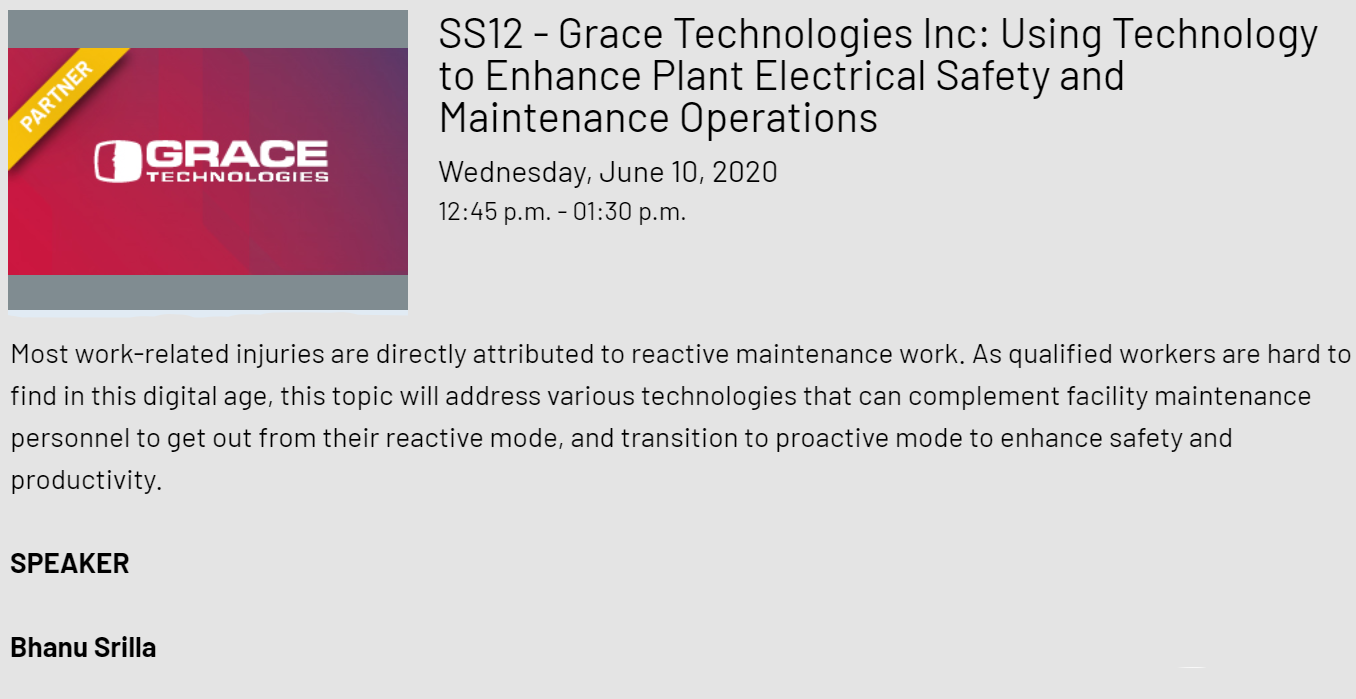 PARTNER

GRACE
TECHNOLOGIES

SS12 - Grace Technologies Inc: Using Technology to Enhance Plant Electrical Safety and Maintenance Operations

Wednesday, June 10, 2020

12:45 p.m. - 01:30 p.m.

Most work-related injuries are directly attributed to reactive maintenance work. As qualified workers are hard to find in this digital age, this topic will address various technologies that can complement facility maintenance personnel to get out from their reactive mode, and transition to proactive mode to enhance safety and productivity.

SPEAKER

Bhanu Srilla